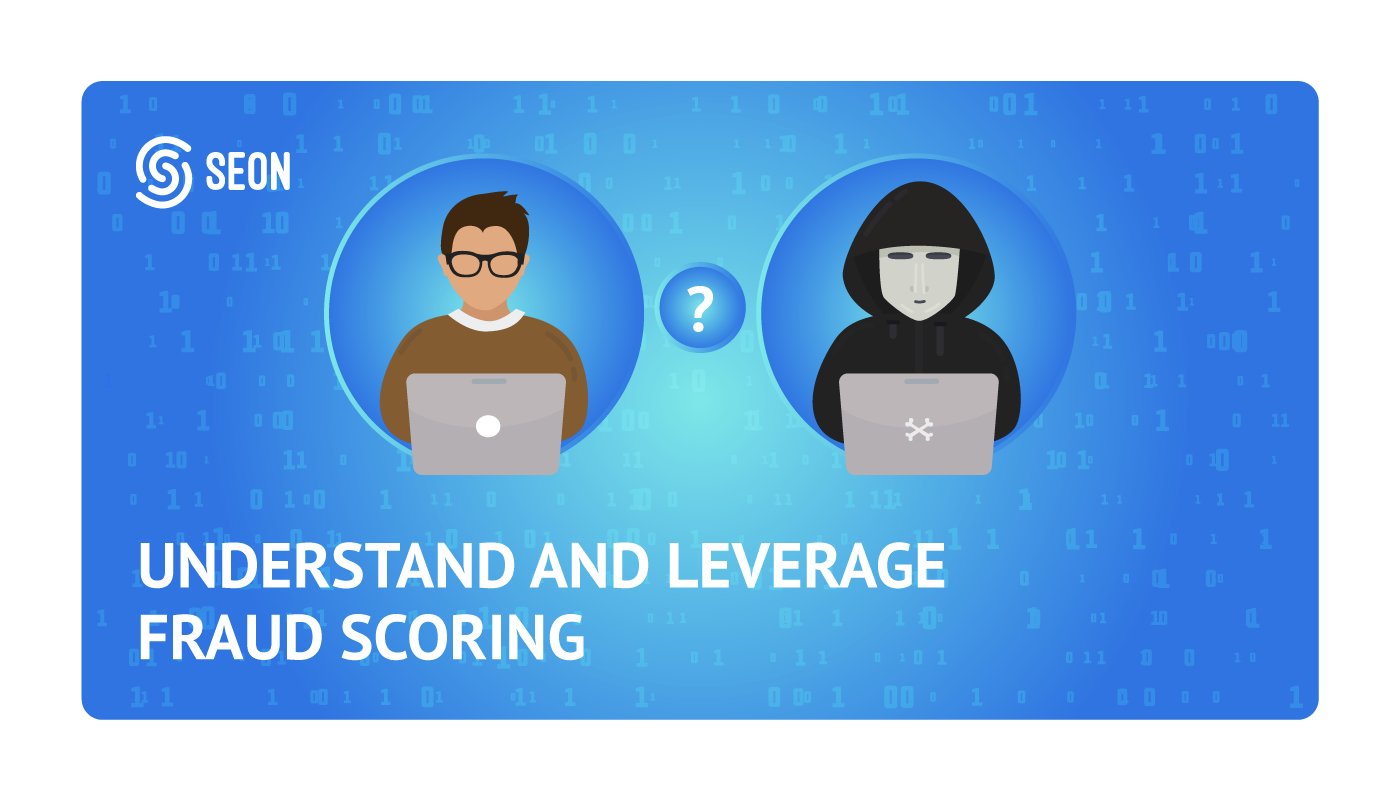 SEON

?

UNDERSTAND AND LEVERAGE FRAUD SCORING